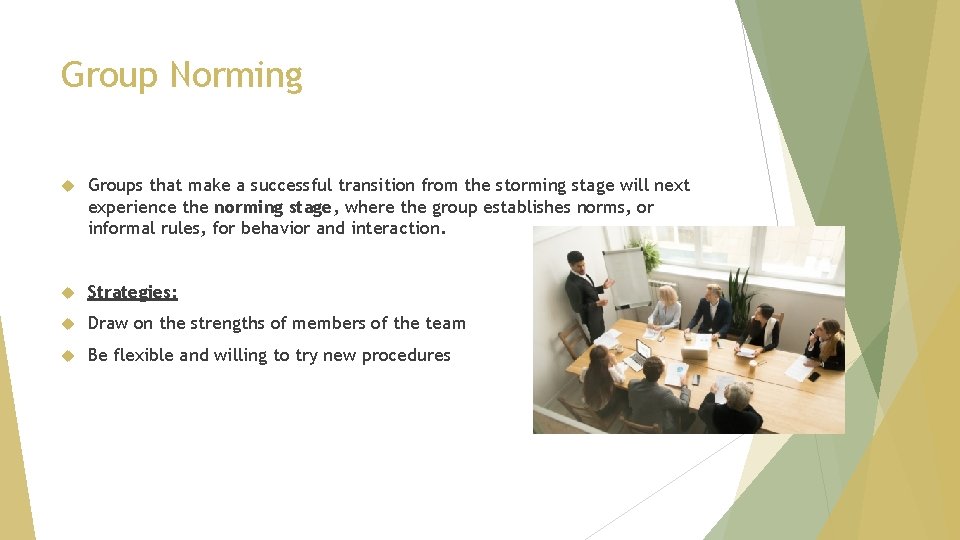 Group Norming

Groups that make a successful transition from the storming stage will next experience the norming stage, where the group establishes norms, or informal rules, for behavior and interaction.

Strategies:

Draw on the strengths of members of the team

Be flexible and willing to try new procedures